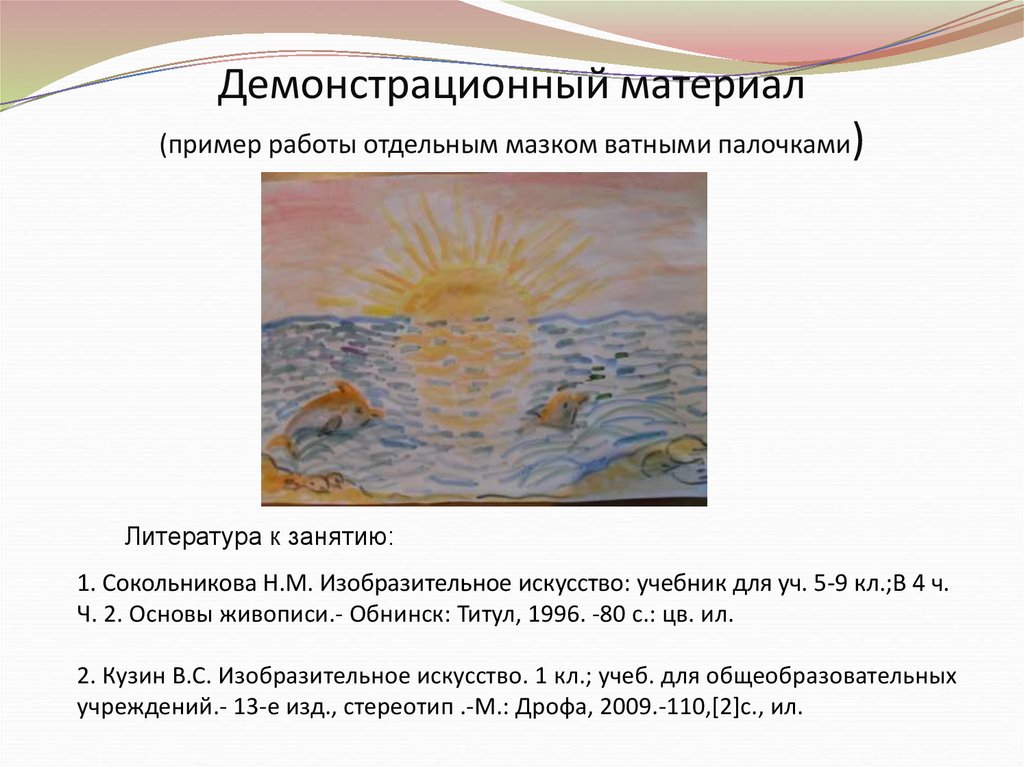 Демонстрационный материал

(пример работы отдельным мазком ватными палочками)

Литература к занятию:

1. Сокольникова Н.М. Изобразительное искусство: учебник для уч. 5-9 кл.;В 4 ч. Ч. 2. Основы живописи.- Обнинск: Титул, 1996. -80 с.: цв. ил.

2. Кузин В.С. Изобразительное искусство. 1 кл.; учеб. для общеобразовательных учреждений.- 13-е изд., стереотип .-М.: Дрофа, 2009.-110,[2]с., ил.